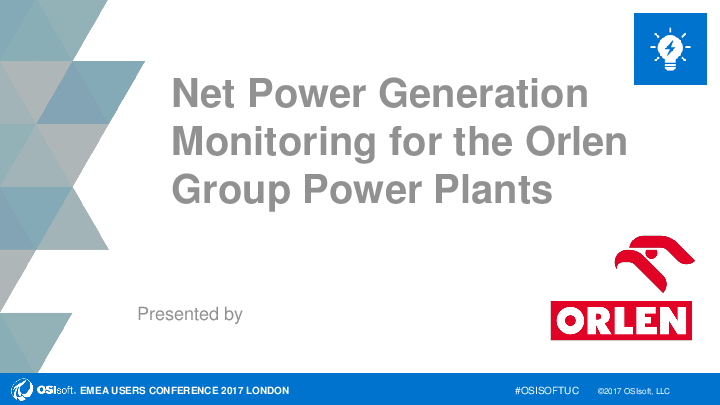 Net Power Generation Monitoring for the Orlen Group Power Plants

Presented by

ORLEN

OSIsoft. EMEA USERS CONFERENCE 2017 LONDON

#OSISOFTUC

©2017 OSIsoft, LLC